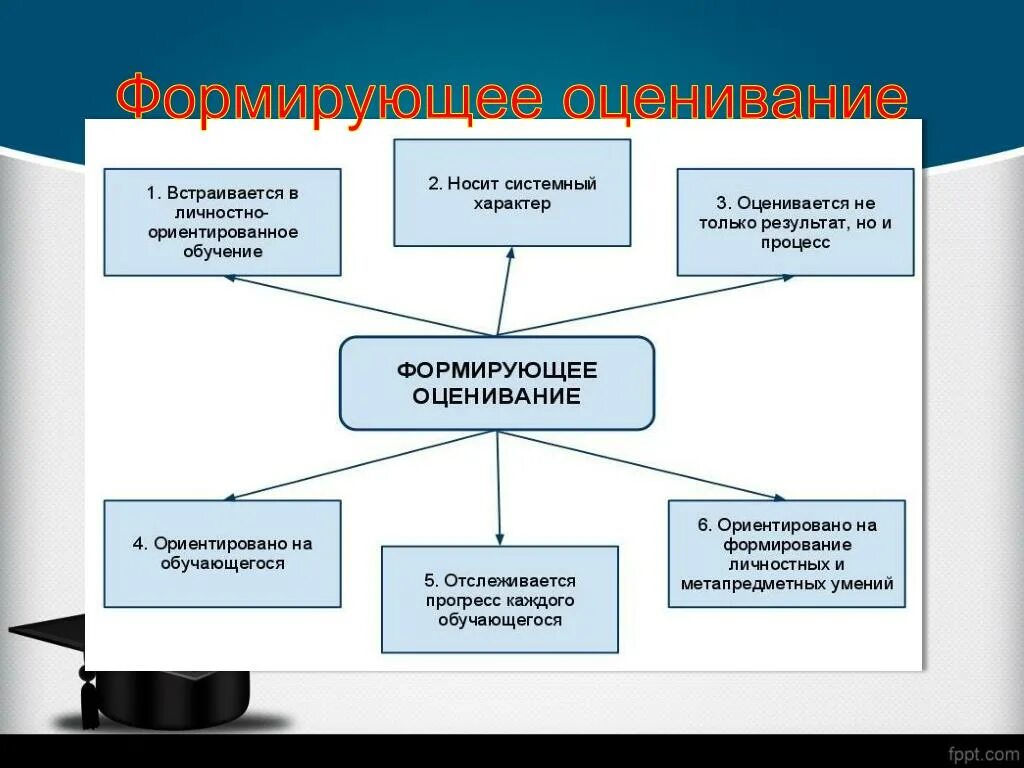 Формирующее оценивание

1. Встраивается в личностно-ориентированное обучение

2. Носит системный характер

3. Оценивается не только результат, но и процесс

ФОРМИРУЮЩЕЕ ОЦЕНИВАНИЕ

4. Ориентировано на обучающегося

5. Отслеживается прогресс каждого обучающегося

6. Ориентировано на формирование личностных и метапредметных умений

fppt.com